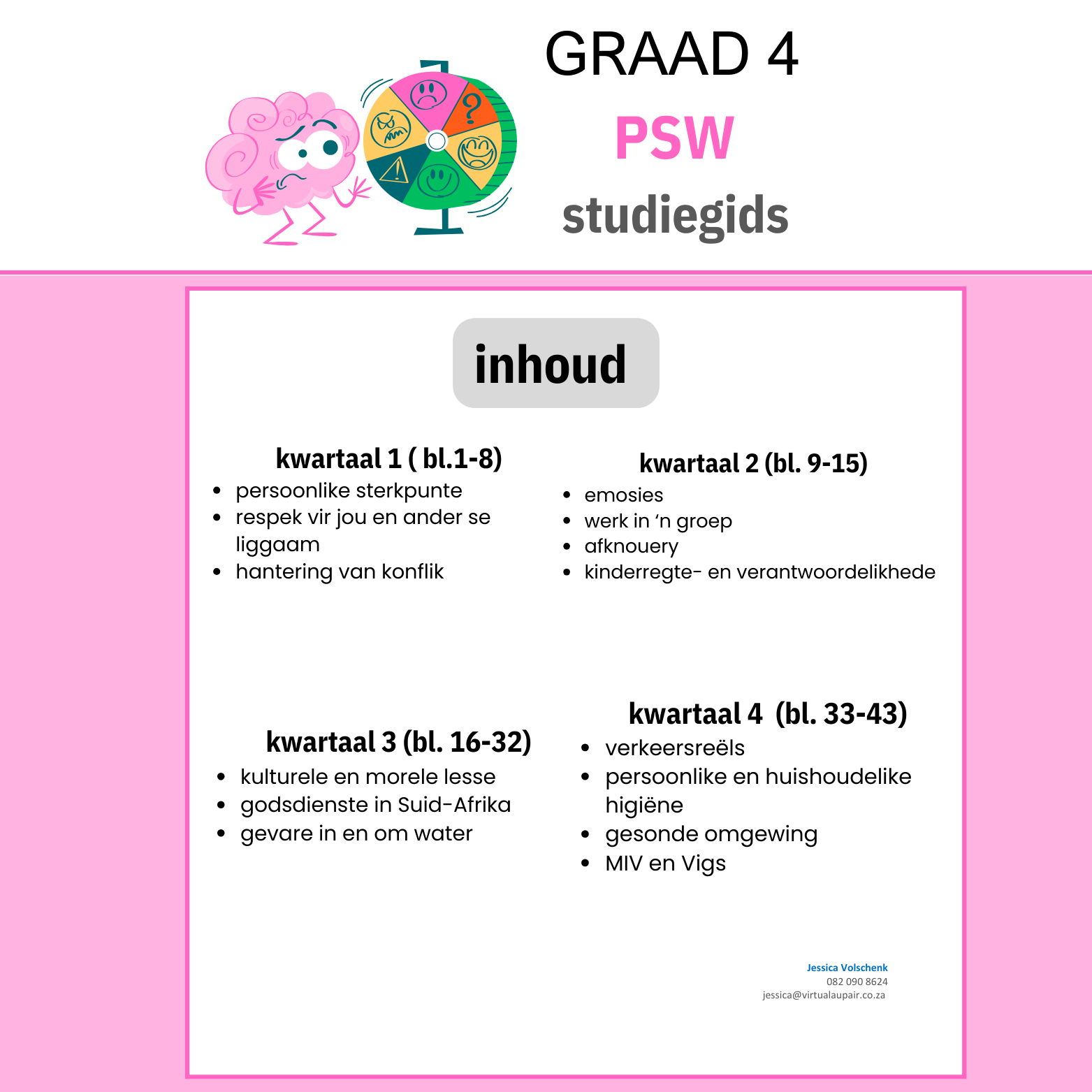 GRAAD 4
PSW
studiegids

inhoud

kwartaal 1 ( bl.1-8)
- persoonlike sterkpunte
- respek vir jou en ander se liggaam
- hantering van konflik

kwartaal 2 (bl. 9-15)
- emosies
- werk in 'n groep
- afknouery
- kinderregte- en verantwoordelikhede

kwartaal 3 (bl. 16-32)
- kulturele en morele lesse
- godsdienste in Suid-Afrika
- gevare in en om water

kwartaal 4 (bl. 33-43)
- verkeersreëls
- persoonlike en huishoudelike higiëne
- gesonde omgewing
- MIV en Vigs

Jessica Volschenk
082 090 8624
jessica@virtualaupair.co.za